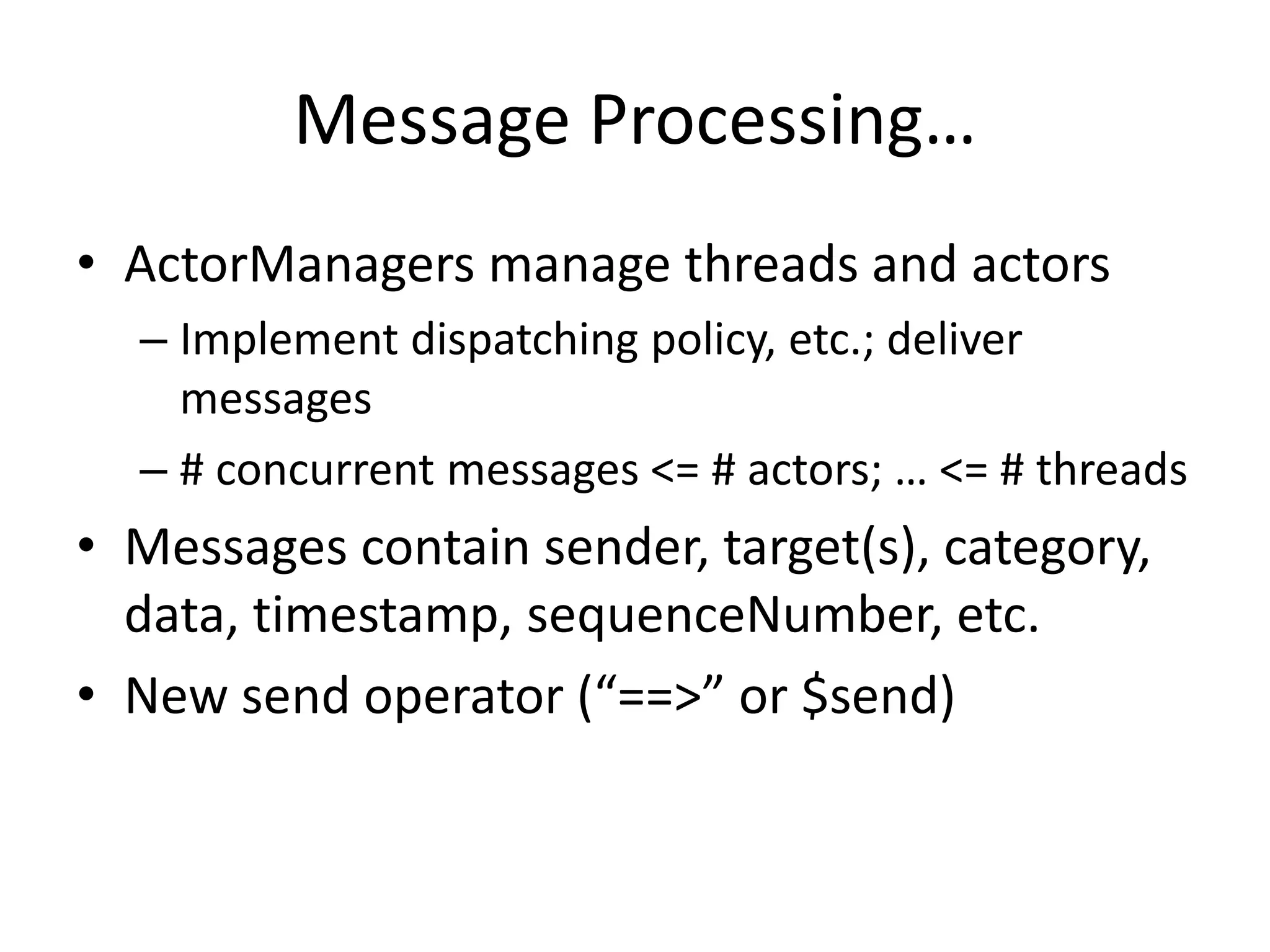 Message Processing…

• ActorManagers manage threads and actors
  – Implement dispatching policy, etc.; deliver messages
  – # concurrent messages <= # actors; … <= # threads
• Messages contain sender, target(s), category, data, timestamp, sequenceNumber, etc.
• New send operator (“==>” or \$send)